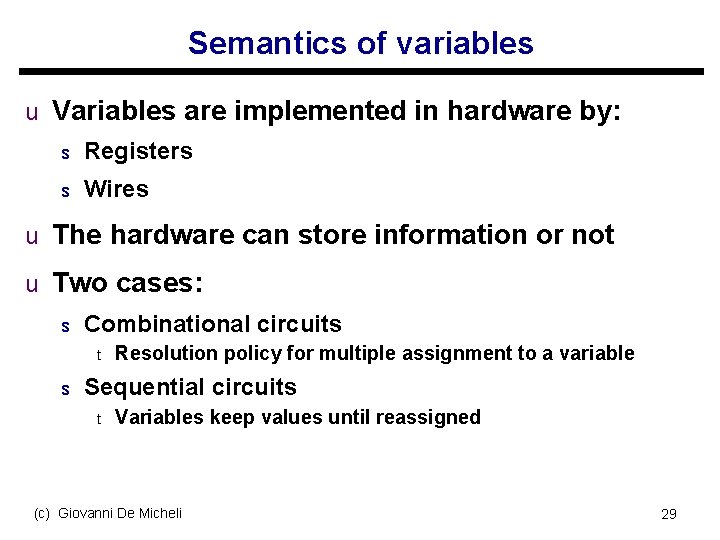 Semantics of variables

u Variables are implemented in hardware by:

s Registers

s Wires

u The hardware can store information or not

u Two cases:

s Combinational circuits

t Resolution policy for multiple assignment to a variable

s Sequential circuits

t Variables keep values until reassigned

(c) Giovanni De Micheli

29